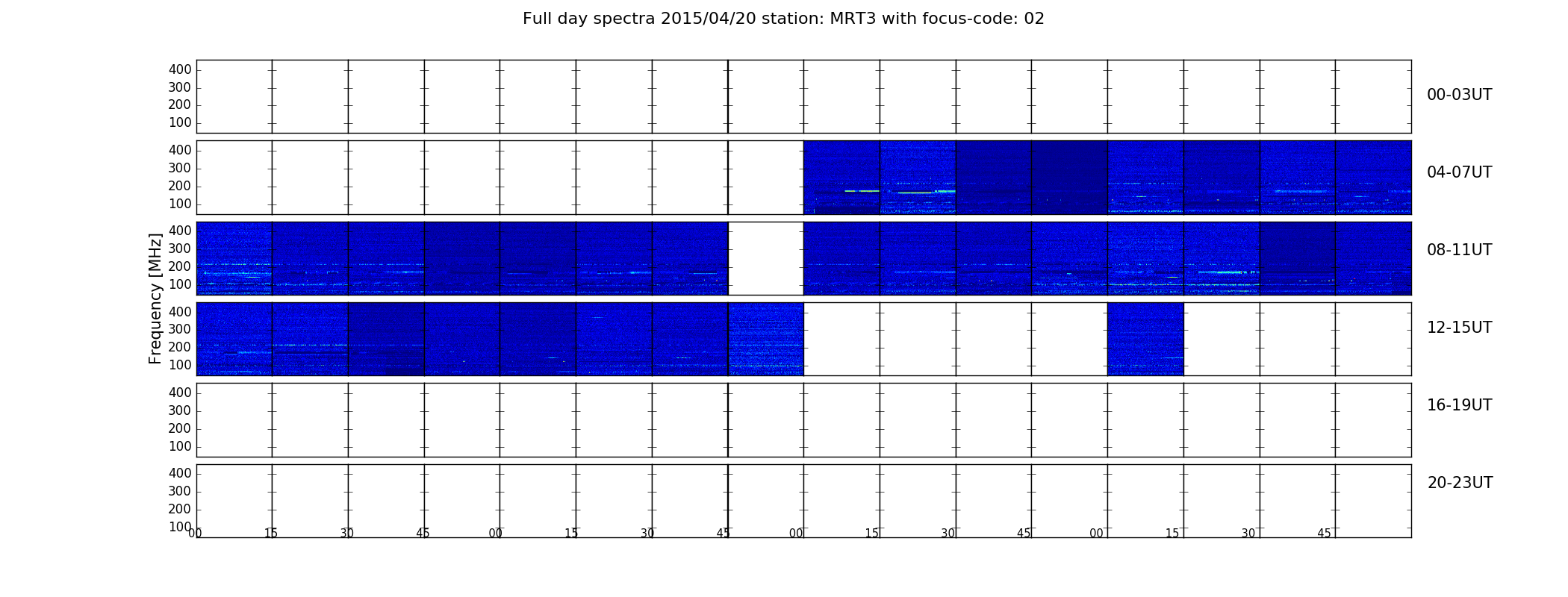 Full day spectra 2015/04/20 station: MRT3 with focus-code: 02

Frequency [MHz]

400
300
200
100
00-03UT

400
300
200
100
04-07UT

400
300
200
100
08-11UT

400
300
200
100
12-15UT

400
300
200
100
16-19UT

400
300
200
100
20-23UT

00 15 30 45 00 15 30 45 00 15 30 45 00 15 30 45